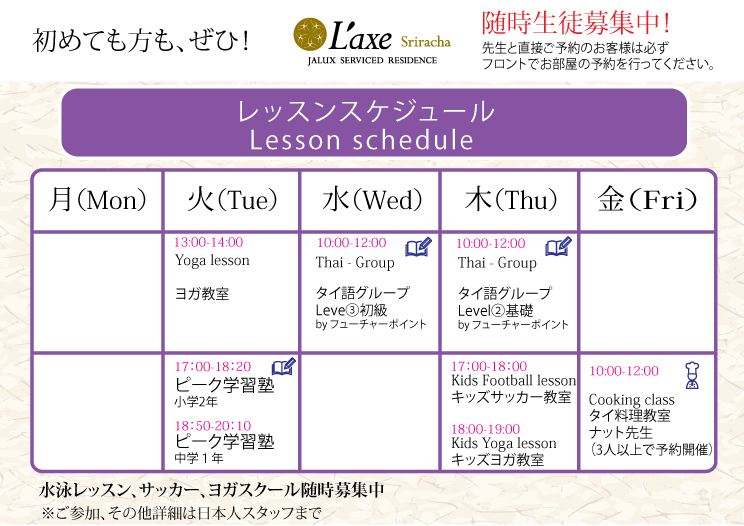 初めても方も、ぜひ!

L'axe Sriracha
JALUX SERVICED RESIDENCE

随時生徒募集中!
先生と直接ご予約のお客様は必ず
フロントでお部屋の予約を行ってください。

レッスンスケジュール
Lesson schedule

| 月(Mon) | 火(Tue) | 水(Wed) | 木(Thu) | 金(Fri) |
|---|---|---|---|---|
| | 13:00-14:00 Yoga lesson ヨガ教室 | 10:00-12:00 Thai - Group タイ語グループ Leve③初級 by フューチャーポイント | 10:00-12:00 Thai - Group タイ語グループ Level②基礎 by フューチャーポイント | |
| | 17:00-18:20 ピーク学習塾 小学2年 18:50-20:10 ピーク学習塾 中学1年 | | 17:00-18:00 Kids Football lesson キッズサッカー教室 18:00-19:00 Kids Yoga lesson キッズヨガ教室 | 10:00-12:00 Cooking class タイ料理教室 ナット先生 (3人以上で予約開催) |

水泳レッスン、サッカー、ヨガスクール随時募集中
※ご参加、その他詳細は日本人スタッフまで